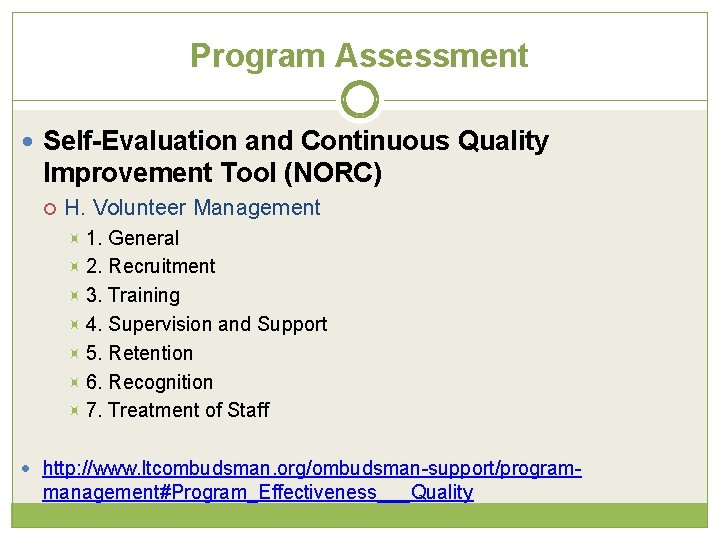 Program Assessment

Self-Evaluation and Continuous Quality Improvement Tool (NORC)

H. Volunteer Management

1. General

2. Recruitment

3. Training

4. Supervision and Support

5. Retention

6. Recognition

7. Treatment of Staff

http://www.ltcombudsman.org/ombudsman-support/program-management#Program_Effectiveness___Quality